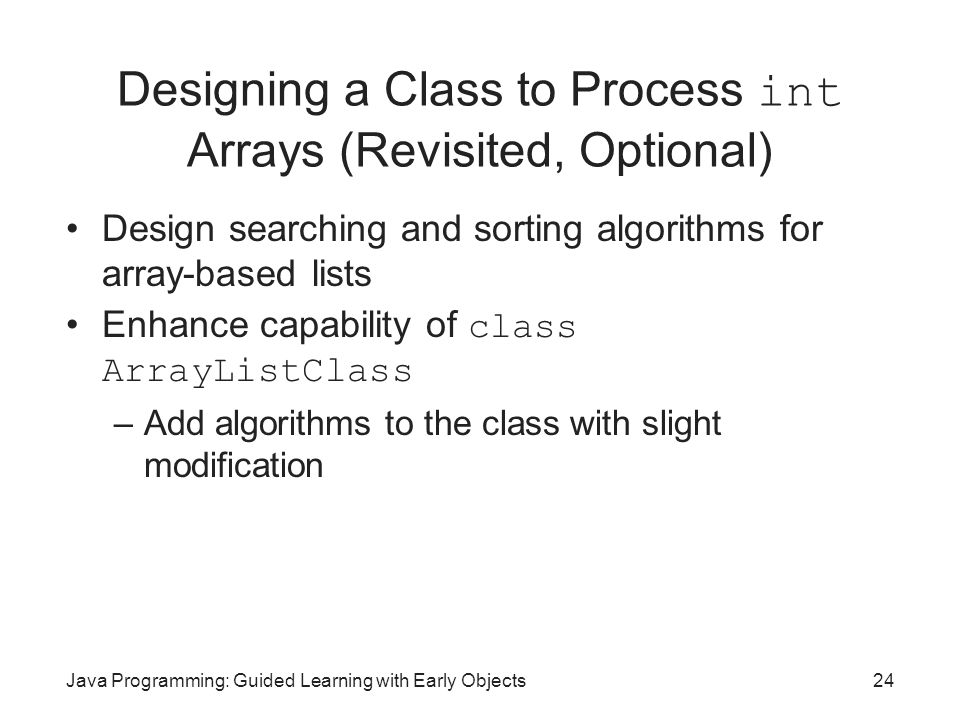 Designing a Class to Process int Arrays (Revisited, Optional)

• Design searching and sorting algorithms for array-based lists
• Enhance capability of class ArrayListClass
– Add algorithms to the class with slight modification

Java Programming: Guided Learning with Early Objects

24